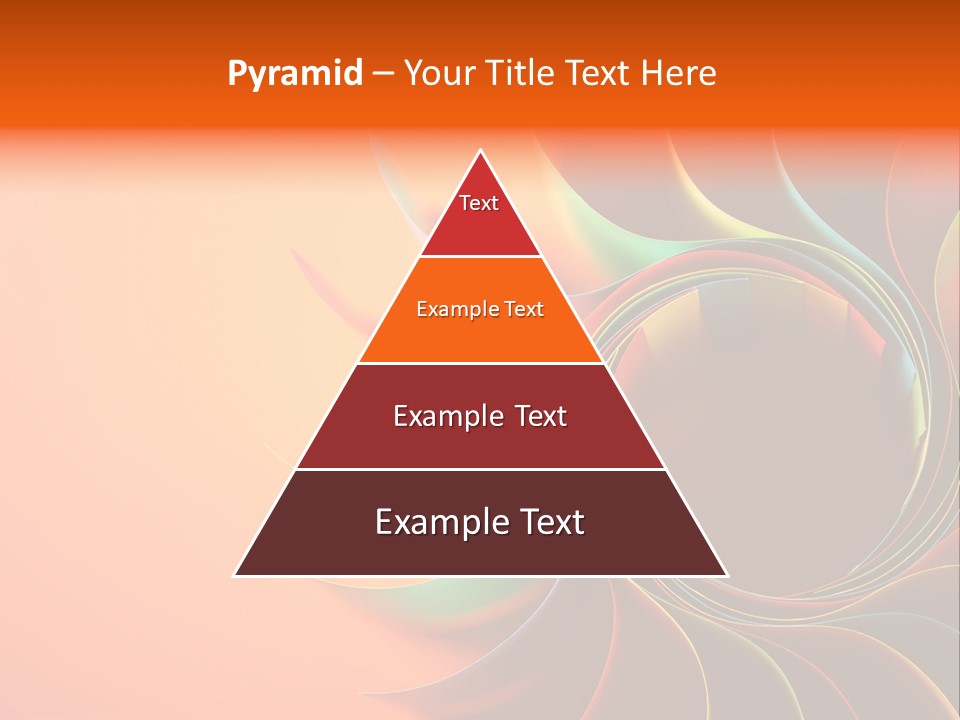 Pyramid – Your Title Text Here

Text

Example Text

Example Text

Example Text